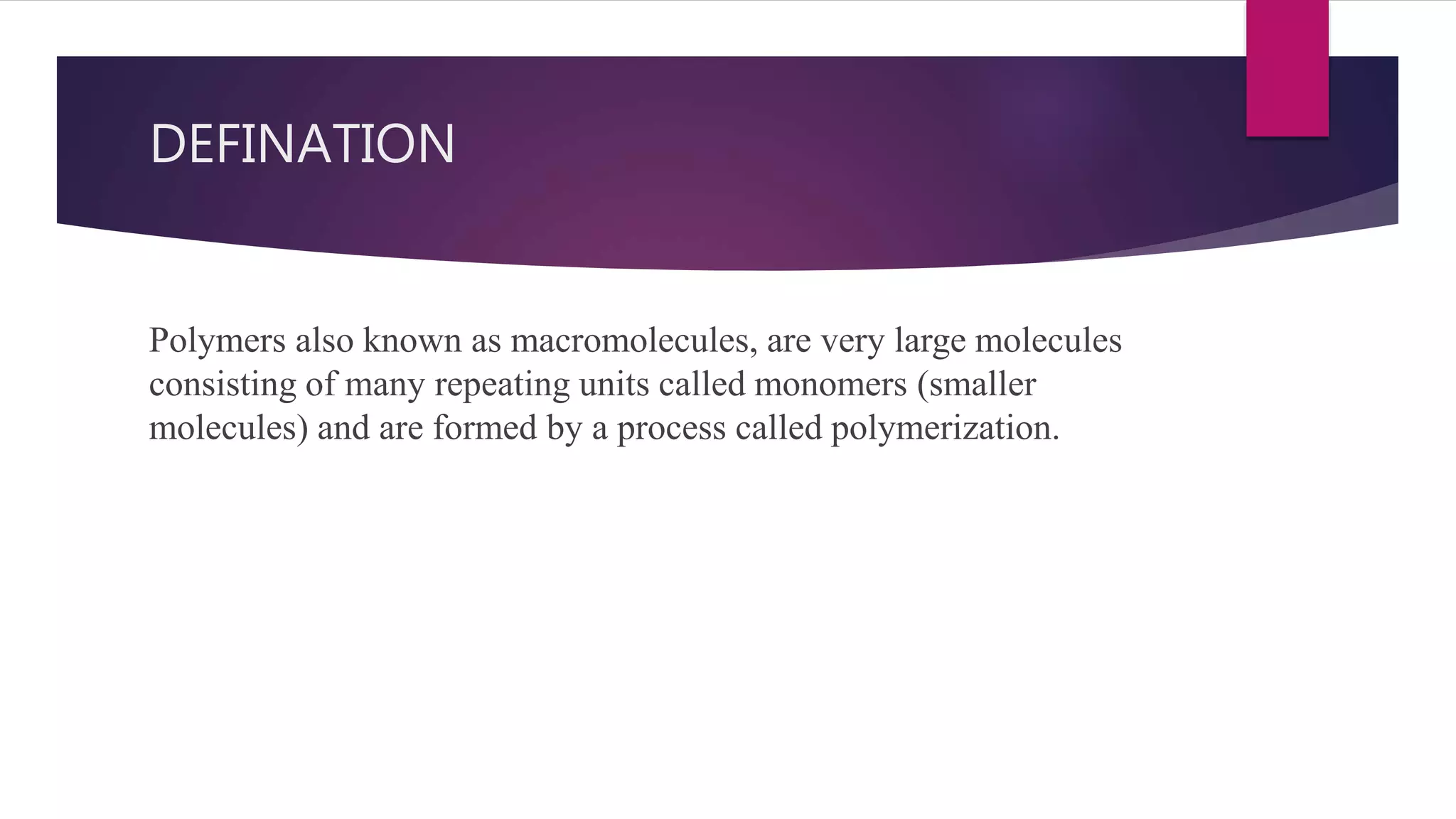 DEFINATION

Polymers also known as macromolecules, are very large molecules consisting of many repeating units called monomers (smaller molecules) and are formed by a process called polymerization.